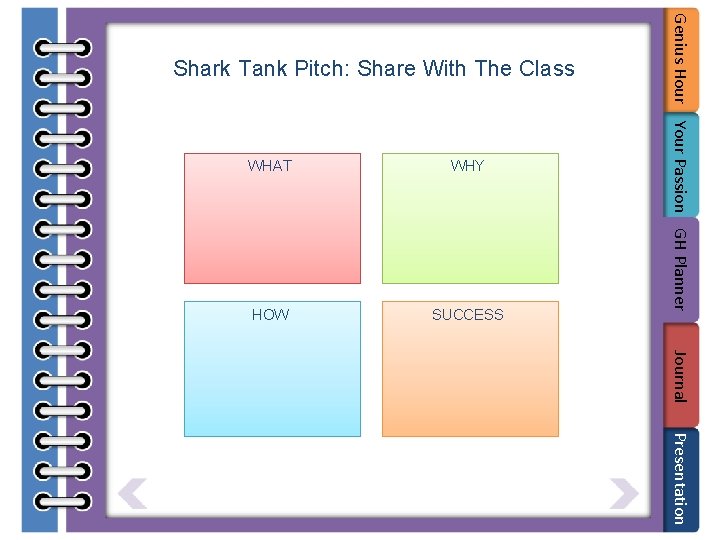 Shark Tank Pitch: Share With The Class

WHAT

WHY

HOW

SUCCESS

Genius Hour

Your Passion

GH Planner

Journal

Presentation